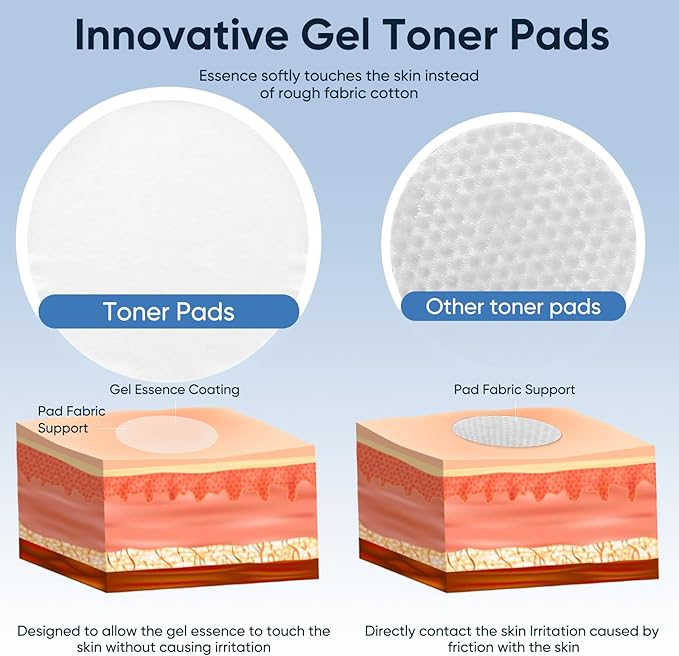 Innovative Gel Toner Pads

Essence softly touches the skin instead of rough fabric cotton

Toner Pads

Other toner pads

Gel Essence Coating

Pad Fabric Support

Pad Fabric Support

Designed to allow the gel essence to touch the skin without causing irritation

Directly contact the skin Irritation caused by friction with the skin